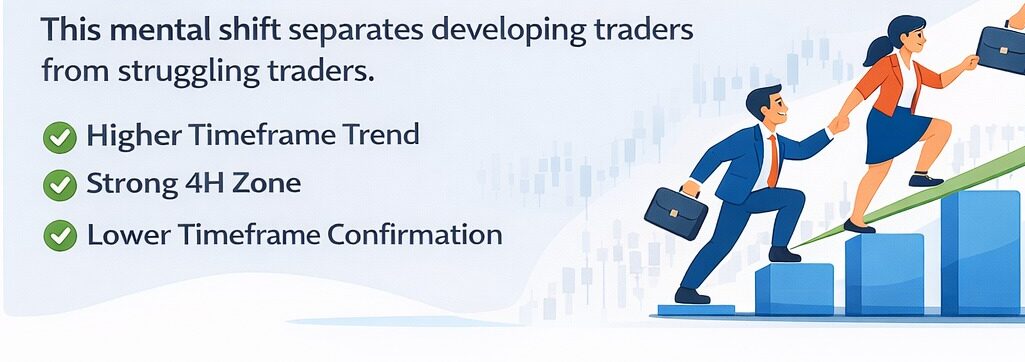 This mental shift separates developing traders from struggling traders.

Higher Timeframe Trend

Strong 4H Zone

Lower Timeframe Confirmation